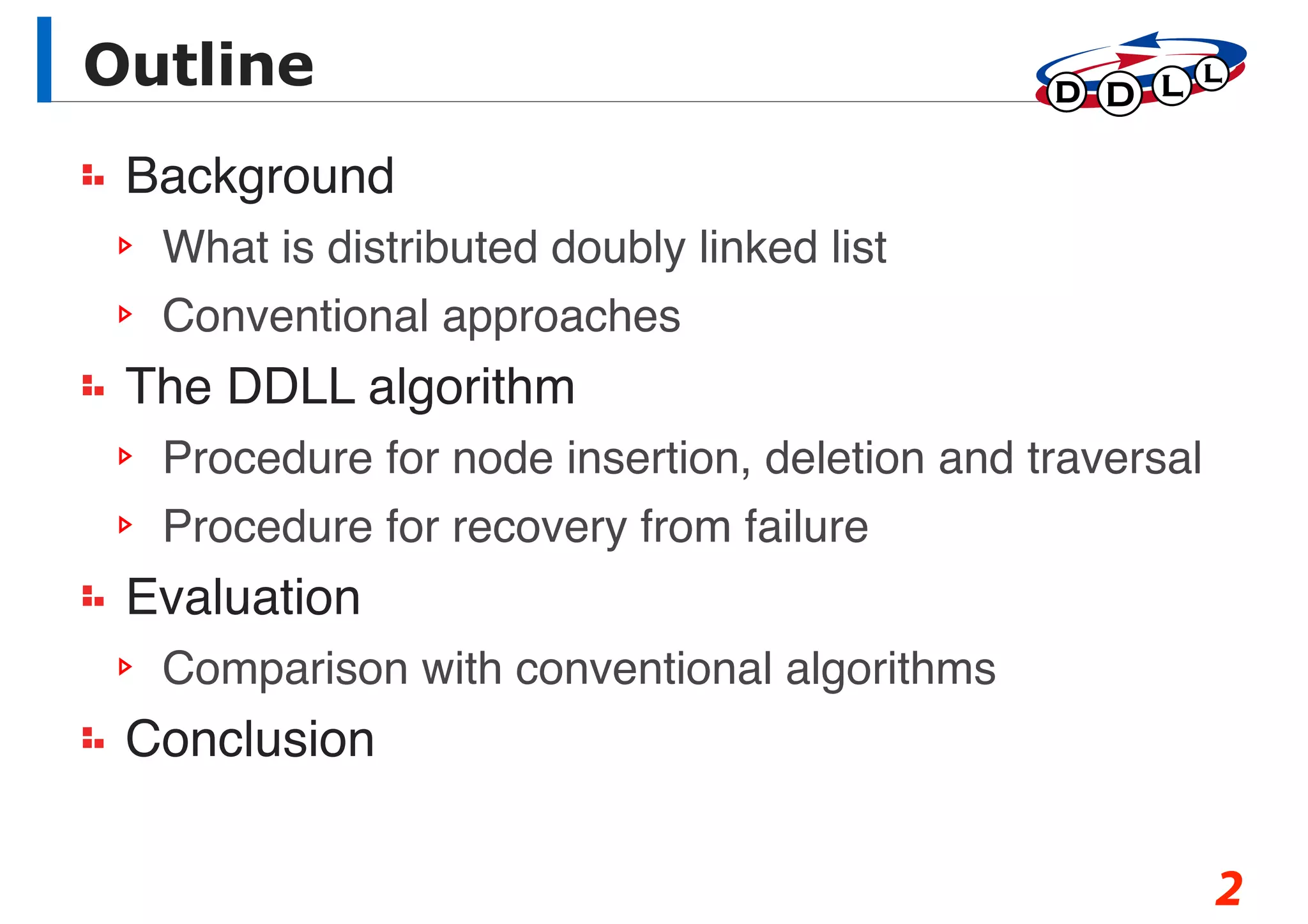 Outline

D D L L

Background

What is distributed doubly linked list

Conventional approaches

The DDLL algorithm

Procedure for node insertion, deletion and traversal

Procedure for recovery from failure

Evaluation

Comparison with conventional algorithms

Conclusion

2